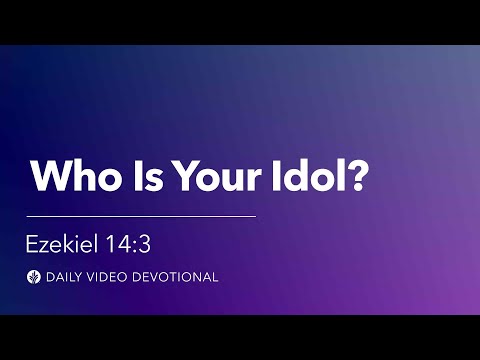 Who Is Your Idol?

Ezekiel 14:3

DAILY VIDEO DEVOTIONAL